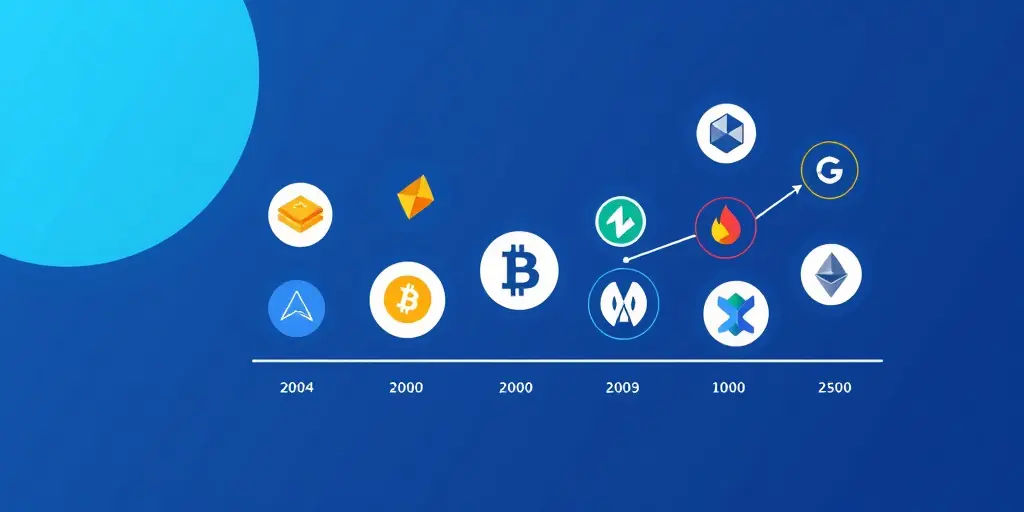 G

2004 2000 2000 2009 1000 2500